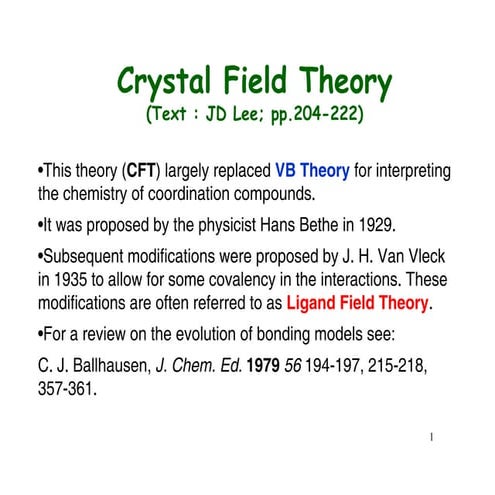 Crystal Field Theory
(Text : JD Lee; pp.204-222)

•This theory (CFT) largely replaced VB Theory for interpreting the chemistry of coordination compounds.

•It was proposed by the physicist Hans Bethe in 1929.

•Subsequent modifications were proposed by J. H. Van Vleck in 1935 to allow for some covalency in the interactions. These modifications are often referred to as Ligand Field Theory.

•For a review on the evolution of bonding models see:

C. J. Ballhausen, J. Chem. Ed. 1979 56 194-197, 215-218, 357-361.

1